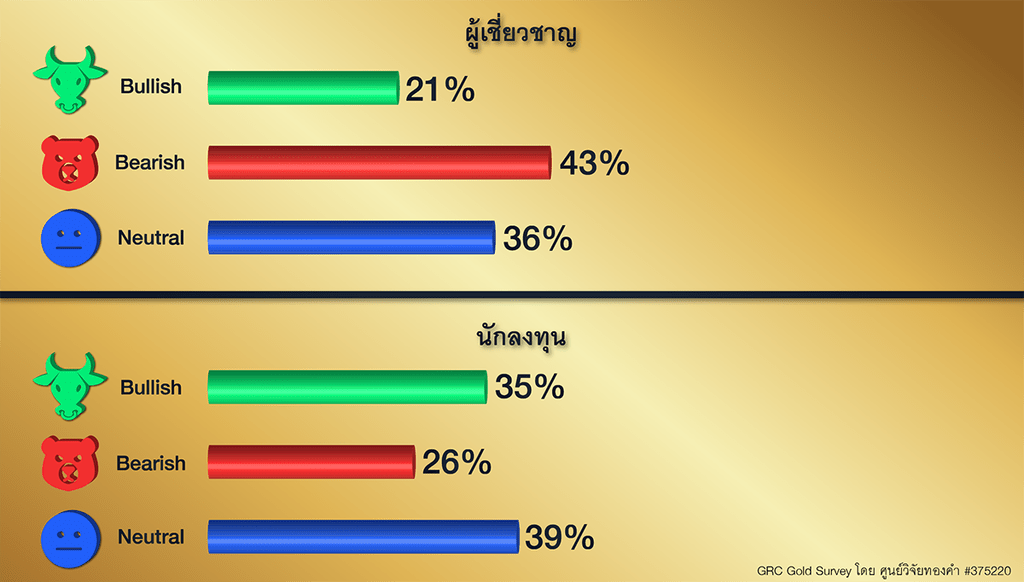 ผู้เชี่ยวชาญ

Bullish 21%

Bearish 43%

Neutral 36%

นักลงทุน

Bullish 35%

Bearish 26%

Neutral 39%

GRC Gold Survey โดย ศูนย์วิจัยทองคำ #375220